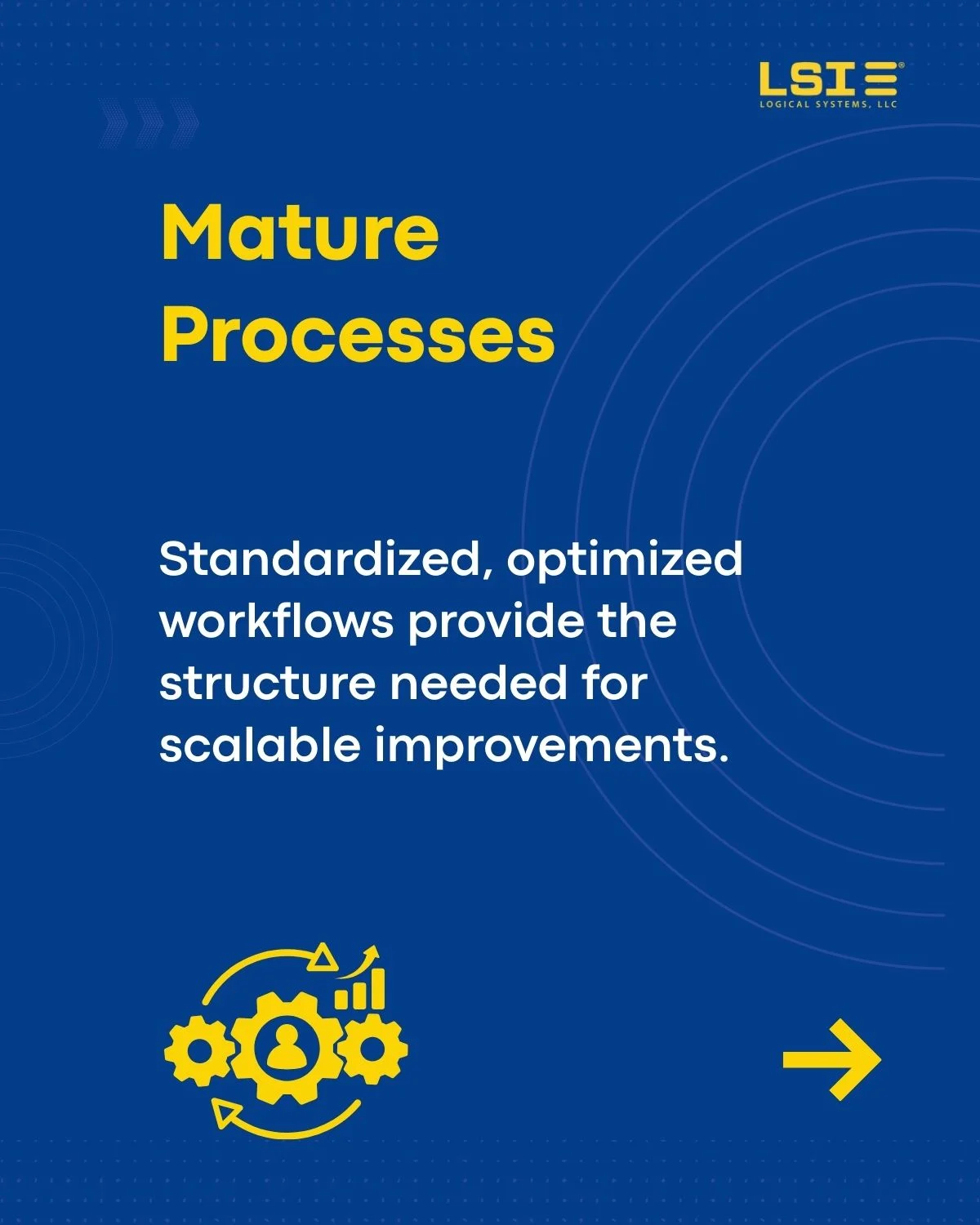 LSI
LOGICAL SYSTEMS, LLC

Mature Processes

Standardized, optimized workflows provide the structure needed for scalable improvements.